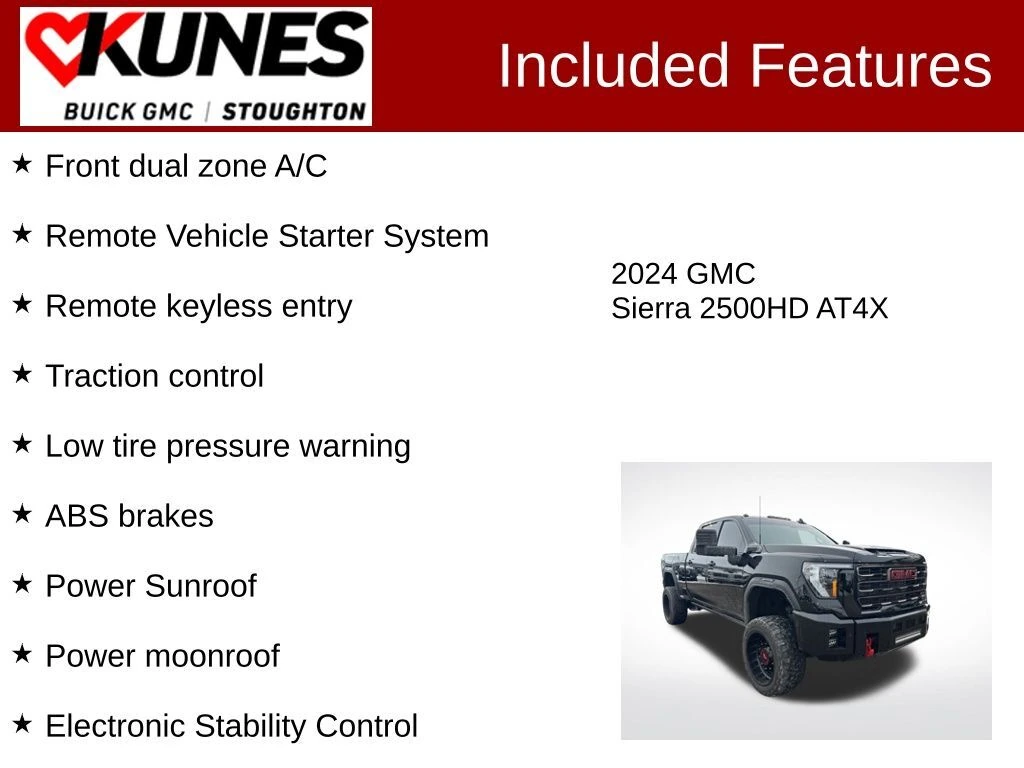 KUNES
BUICK GMC | STOUGHTON

Included Features

★ Front dual zone A/C

★ Remote Vehicle Starter System

★ Remote keyless entry

★ Traction control

★ Low tire pressure warning

★ ABS brakes

★ Power Sunroof

★ Power moonroof

★ Electronic Stability Control

2024 GMC
Sierra 2500HD AT4X

GMC